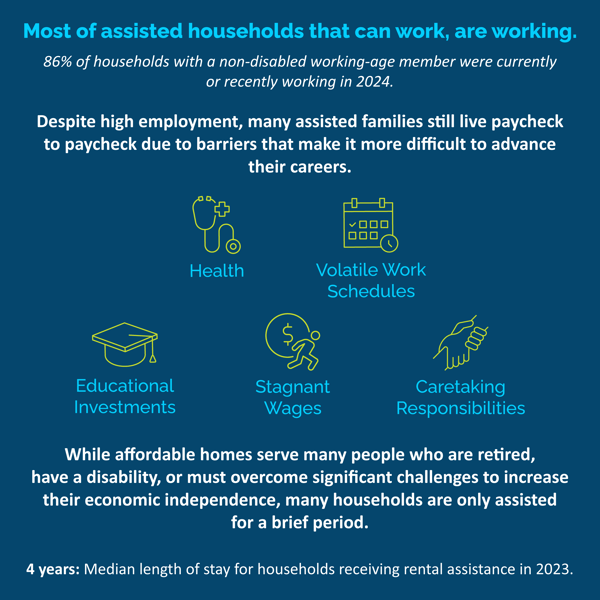 Most of assisted households that can work, are working.

86% of households with a non-disabled working-age member were currently or recently working in 2024.

Despite high employment, many assisted families still live paycheck to paycheck due to barriers that make it more difficult to advance their careers.

Health

Volatile Work Schedules

Educational Investments

Stagnant Wages

Caretaking Responsibilities

While affordable homes serve many people who are retired, have a disability, or must overcome significant challenges to increase their economic independence, many households are only assisted for a brief period.

4 years: Median length of stay for households receiving rental assistance in 2023.